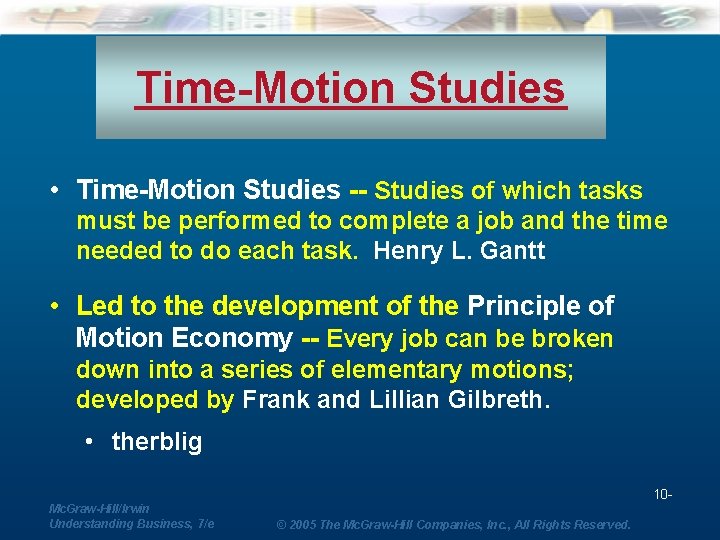 Time-Motion Studies

• Time-Motion Studies -- Studies of which tasks must be performed to complete a job and the time needed to do each task. Henry L. Gantt

• Led to the development of the Principle of Motion Economy -- Every job can be broken down into a series of elementary motions; developed by Frank and Lillian Gilbreth.

• therblig

10-

McGraw-Hill/Irwin
Understanding Business, 7/e

© 2005 The McGraw-Hill Companies, Inc., All Rights Reserved.